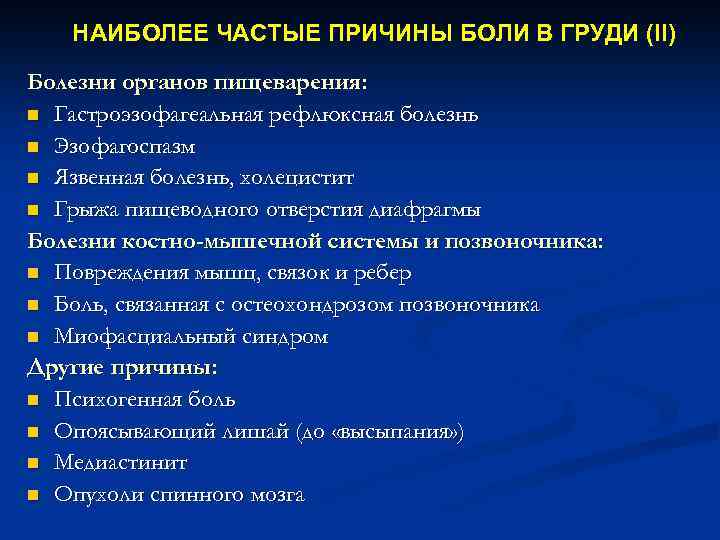 НАИБОЛЕЕ ЧАСТЫЕ ПРИЧИНЫ БОЛИ В ГРУДИ (II)

Болезни органов пищеварения:
- Гастроэзофагеальная рефлюксная болезнь
- Эзофагоспазм
- Язвенная болезнь, холецистит
- Грыжа пищеводного отверстия диафрагмы

Болезни костно-мышечной системы и позвоночника:
- Повреждения мышц, связок и ребер
- Боль, связанная с остеохондрозом позвоночника
- Миофасциальный синдром

Другие причины:
- Психогенная боль
- Опоясывающий лишай (до «высыпания»)
- Медиастинит
- Опухоли спинного мозга